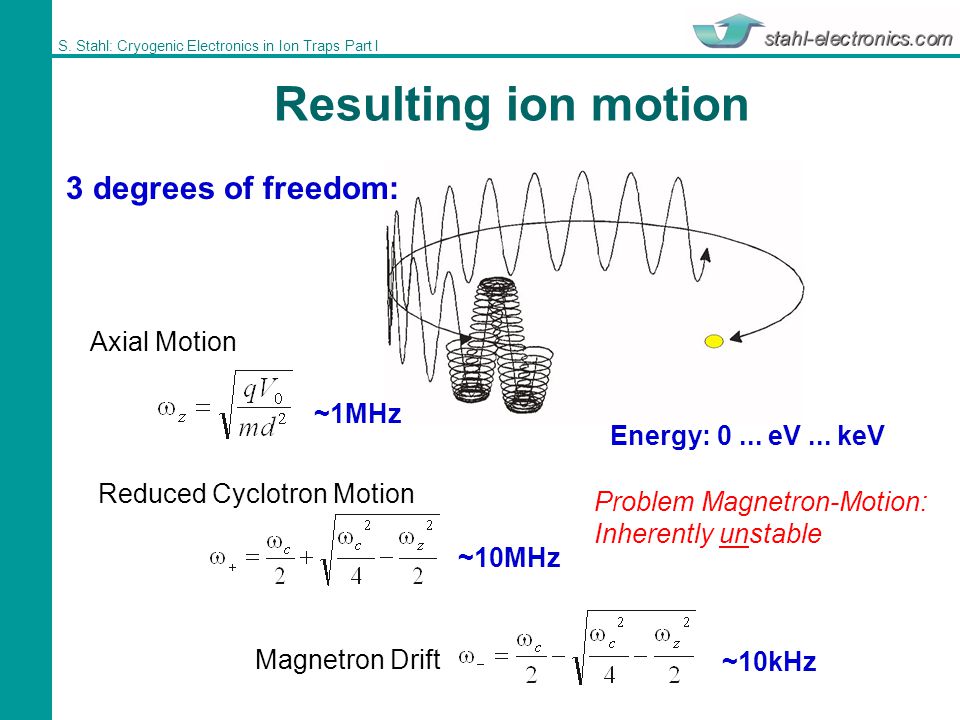 S. Stahl: Cryogenic Electronics in Ion Traps Part I

stahl-electronics.com

Resulting ion motion

3 degrees of freedom:

Axial Motion

$\omega_z = \sqrt{\frac{qV_0}{md^2}}$ ~1MHz

Energy: 0 ... eV ... keV

Reduced Cyclotron Motion

$\omega_+ = \frac{\omega_c}{2} + \sqrt{\frac{\omega_c^2}{4} - \frac{\omega_z^2}{2}}$ ~10MHz

Problem Magnetron-Motion: Inherently unstable

Magnetron Drift $\omega_- = \frac{\omega_c}{2} - \sqrt{\frac{\omega_c^2}{4} - \frac{\omega_z^2}{2}}$ ~10kHz